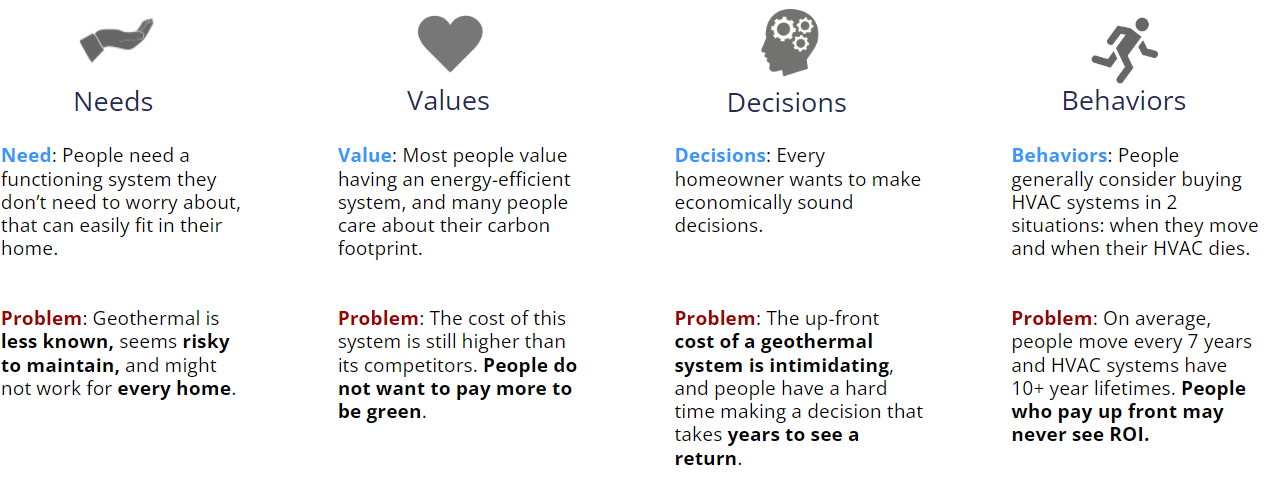 Needs

Need: People need a functioning system they don't need to worry about, that can easily fit in their home.

Problem: Geothermal is less known, seems risky to maintain, and might not work for every home.

Values

Value: Most people value having an energy-efficient system, and many people care about their carbon footprint.

Problem: The cost of this system is still higher than its competitors. People do not want to pay more to be green.

Decisions

Decisions: Every homeowner wants to make economically sound decisions.

Problem: The up-front cost of a geothermal system is intimidating, and people have a hard time making a decision that takes years to see a return.

Behaviors

Behaviors: People generally consider buying HVAC systems in 2 situations: when they move and when their HVAC dies.

Problem: On average, people move every 7 years and HVAC systems have 10+ year lifetimes. People who pay up front may never see ROI.